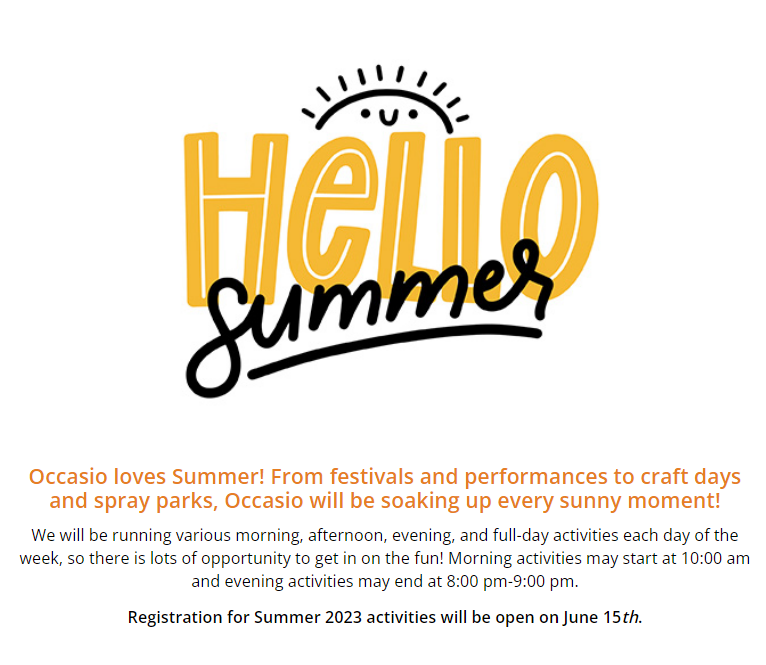 HeLLO summer

Occasio loves Summer! From festivals and performances to craft days and spray parks, Occasio will be soaking up every sunny moment!

We will be running various morning, afternoon, evening, and full-day activities each day of the week, so there is lots of opportunity to get in on the fun! Morning activities may start at 10:00 am and evening activities may end at 8:00 pm-9:00 pm.

Registration for Summer 2023 activities will be open on June 15th.